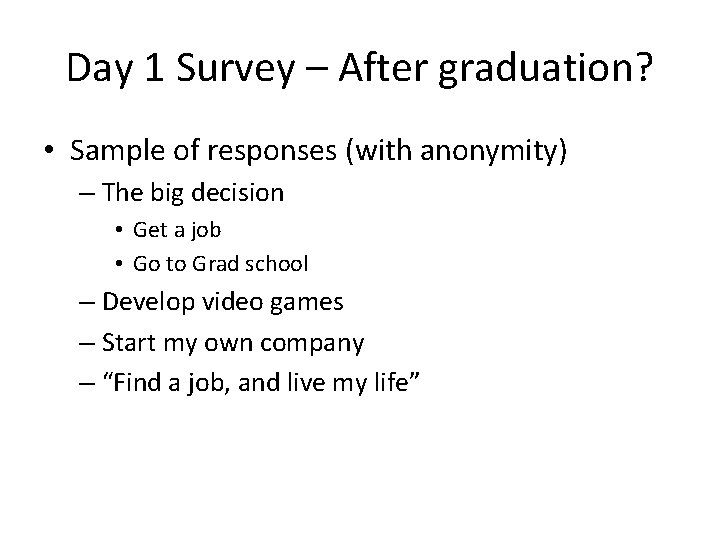 Day 1 Survey – After graduation?

• Sample of responses (with anonymity)
– The big decision
• Get a job
• Go to Grad school
– Develop video games
– Start my own company
– “Find a job, and live my life”